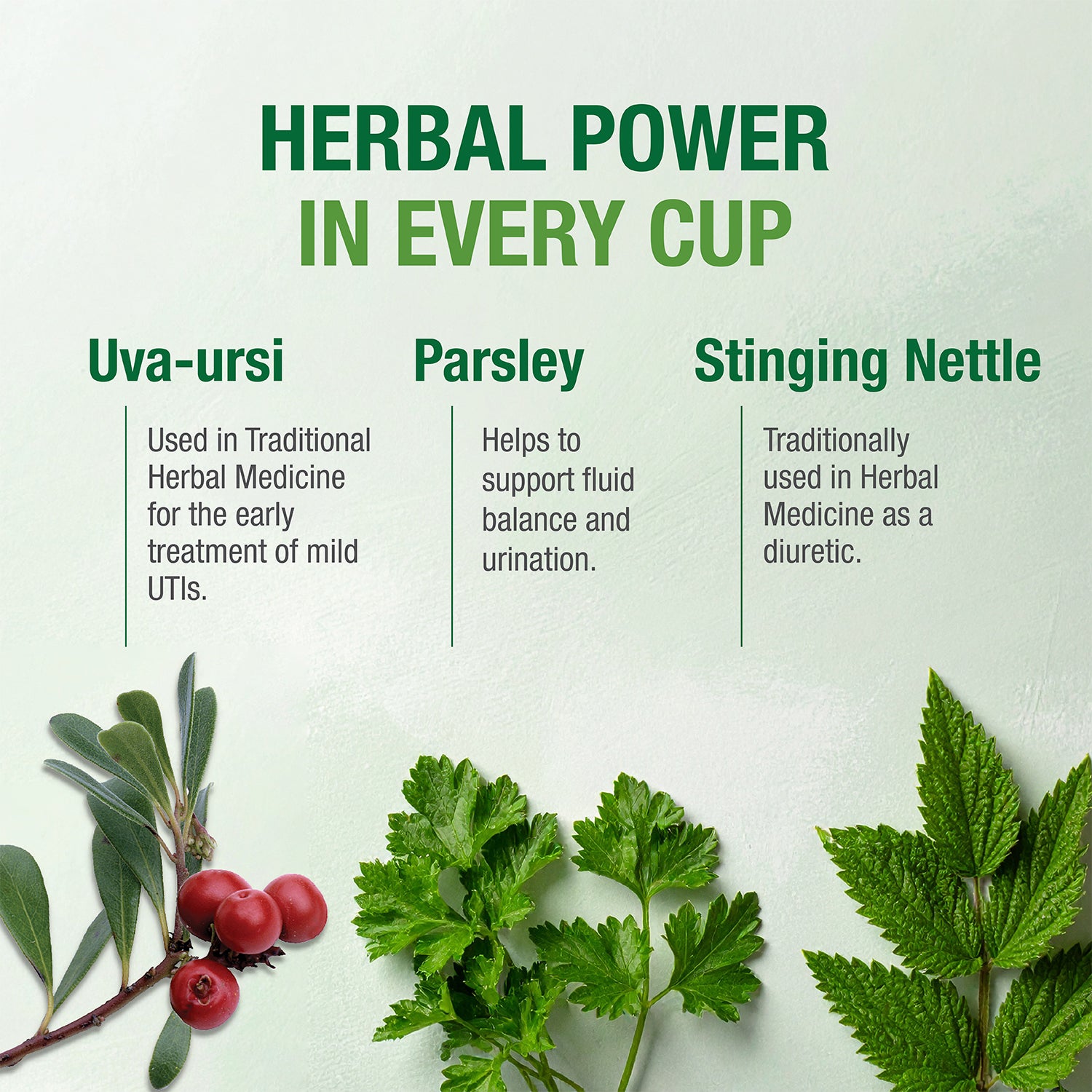 HERBAL POWER
IN EVERY CUP

Uva-ursi

Used in Traditional Herbal Medicine for the early treatment of mild UTIs.

Parsley

Helps to support fluid balance and urination.

Stinging Nettle

Traditionally used in Herbal Medicine as a diuretic.